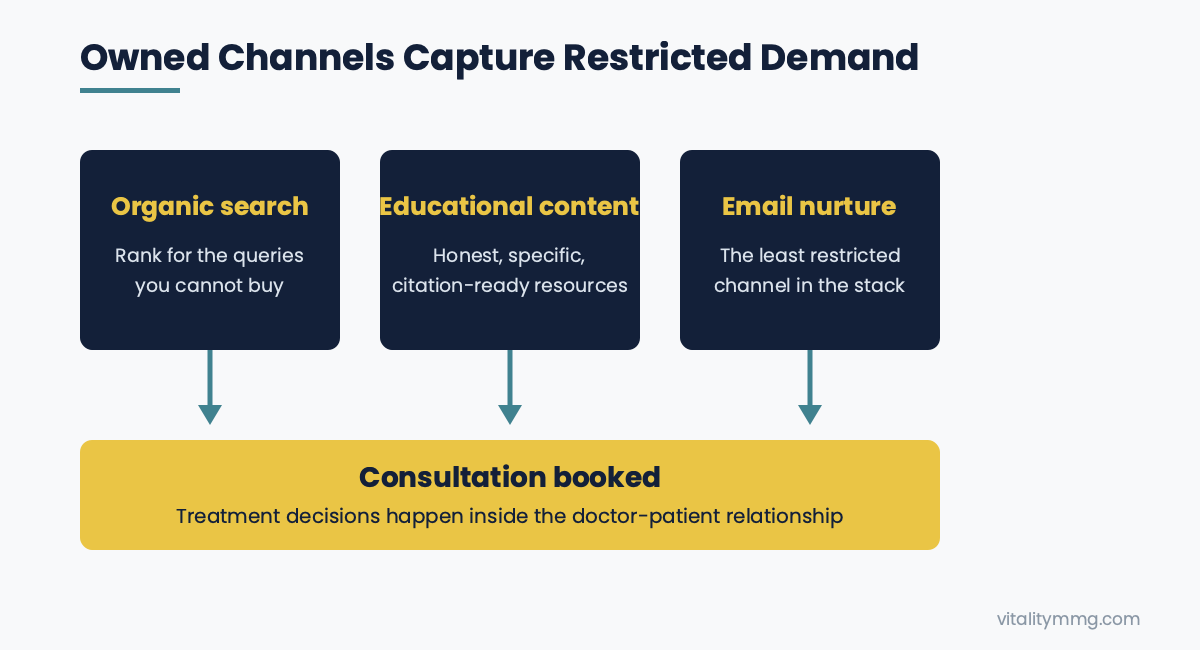 Owned Channels Capture Restricted Demand

Organic search

Rank for the queries you cannot buy

Educational content

Honest, specific, citation-ready resources

Email nurture

The least restricted channel in the stack

Consultation booked

Treatment decisions happen inside the doctor-patient relationship

vitalitymmg.com